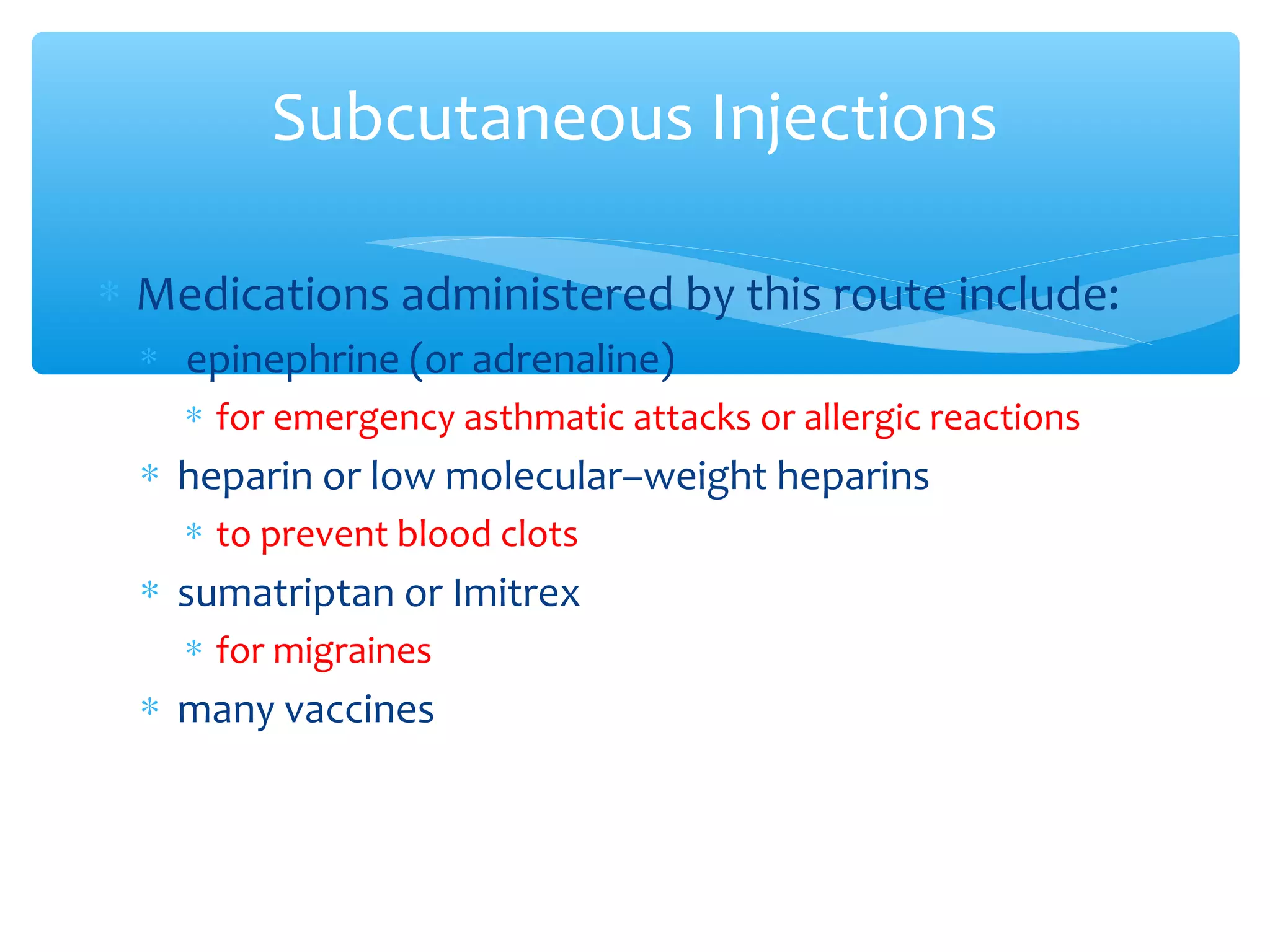 Subcutaneous Injections

* Medications administered by this route include:
  * epinephrine (or adrenaline)
    * for emergency asthmatic attacks or allergic reactions
  * heparin or low molecular–weight heparins
    * to prevent blood clots
  * sumatriptan or Imitrex
    * for migraines
  * many vaccines